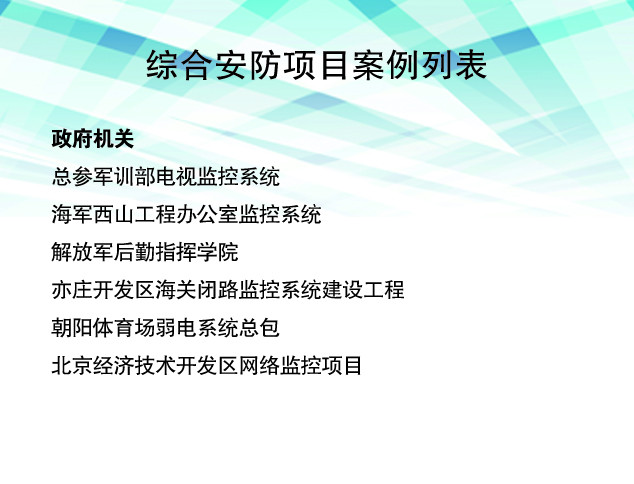 综合安防项目案例列表

政府机关

总参军训部电视监控系统

海军西山工程办公室监控系统

解放军后勤指挥学院

亦庄开发区海关闭路监控系统建设工程

朝阳体育场弱电系统总包

北京经济技术开发区网络监控项目